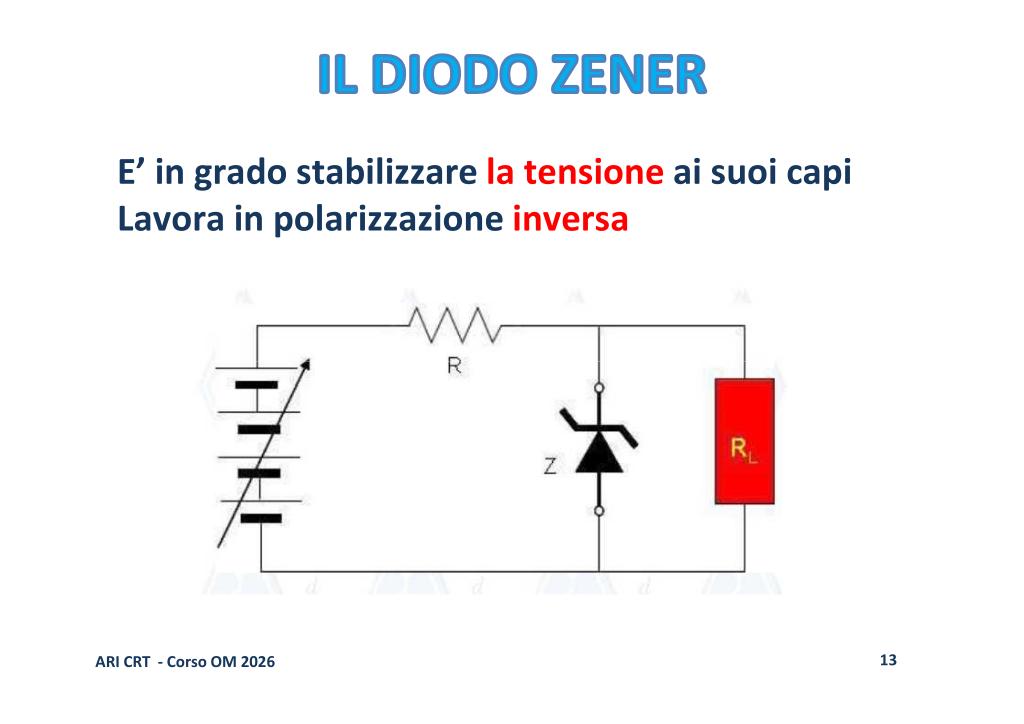 IL DIODO ZENER

E' in grado stabilizzare la tensione ai suoi capi
Lavora in polarizzazione inversa

R

Z

$R_L$

ARI CRT - Corso OM 2026

13